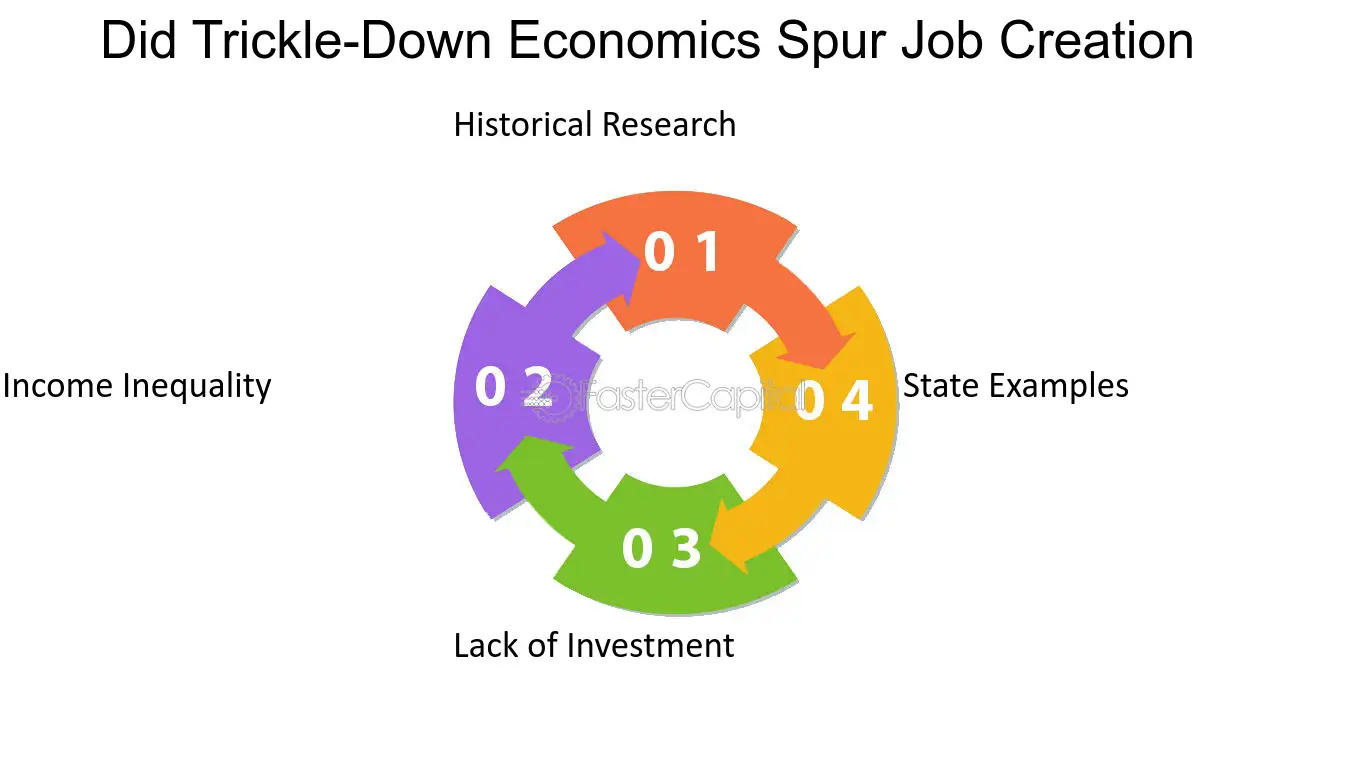 Did Trickle-Down Economics Spur Job Creation

Historical Research

0 1

Income Inequality

0 2

FasterCapital

0 4

State Examples

0 3

Lack of Investment